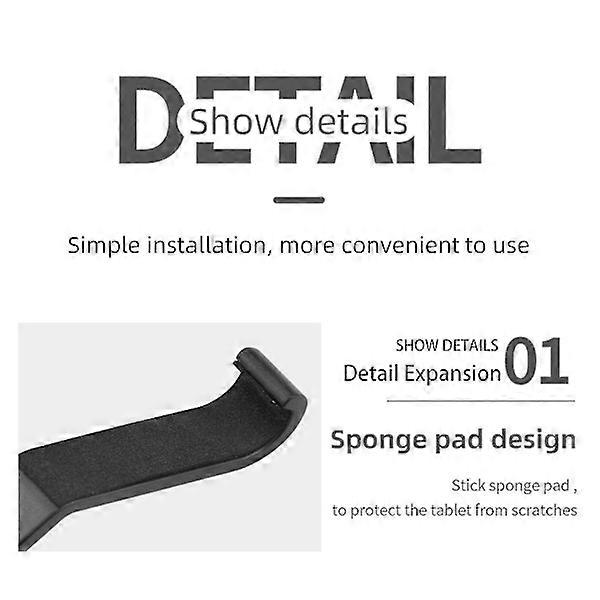 DETAIL
Show details

Simple installation, more convenient to use

SHOW DETAILS
Detail Expansion 01

Sponge pad design

Stick sponge pad ,
to protect the tablet from scratches